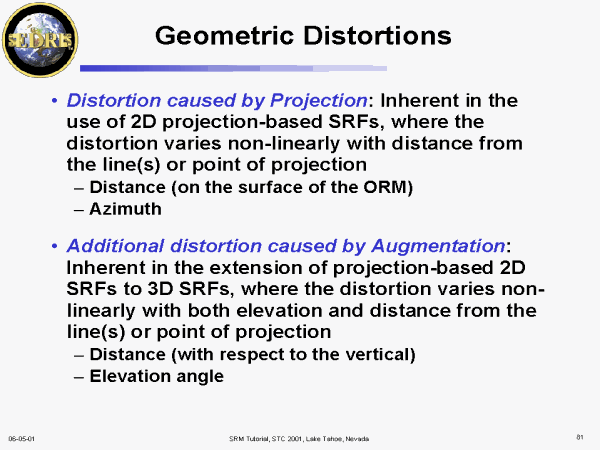 SEDRIS

Geometric Distortions

• Distortion caused by Projection: Inherent in the use of 2D projection-based SRFs, where the distortion varies non-linearly with distance from the line(s) or point of projection
– Distance (on the surface of the ORM)
– Azimuth

• Additional distortion caused by Augmentation: Inherent in the extension of projection-based 2D SRFs to 3D SRFs, where the distortion varies non-linearly with both elevation and distance from the line(s) or point of projection
– Distance (with respect to the vertical)
– Elevation angle

06-05-01

SRM Tutorial, STC 2001, Lake Tahoe, Nevada

81